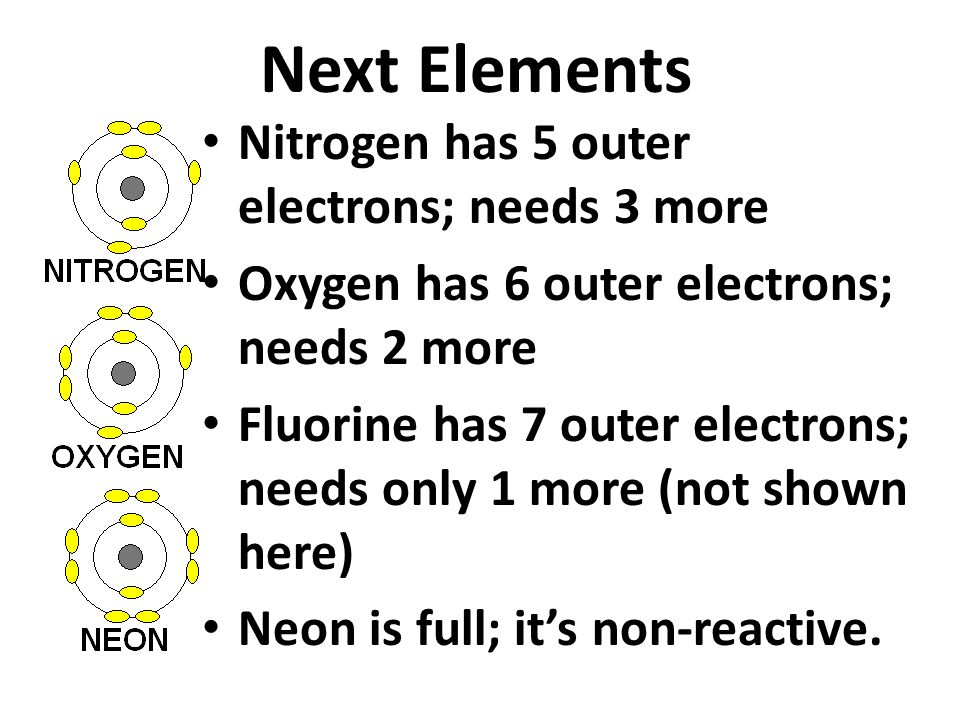 Next Elements

NITROGEN

OXYGEN

NEON

• Nitrogen has 5 outer electrons; needs 3 more

• Oxygen has 6 outer electrons; needs 2 more

• Fluorine has 7 outer electrons; needs only 1 more (not shown here)

• Neon is full; it's non-reactive.